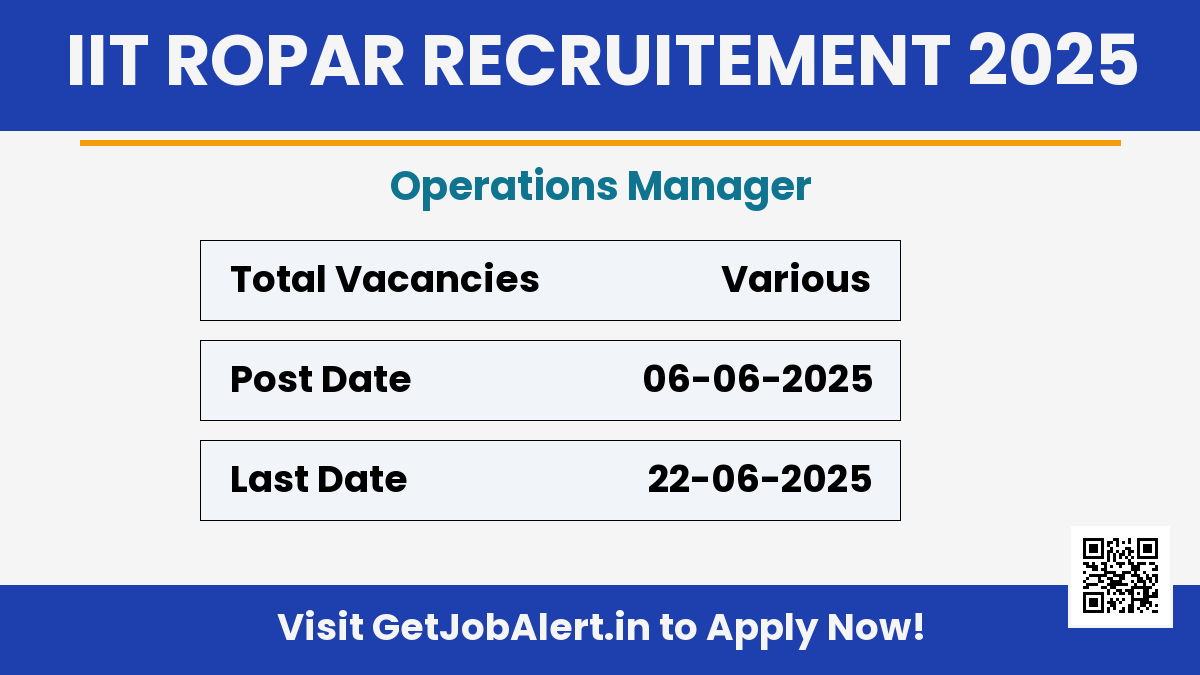 IIT ROPAR RECRUITEMENT 2025

Operations Manager

| Total Vacancies | Various |
|---|---|
| Post Date | 06-06-2025 |
| Last Date | 22-06-2025 |

Visit GetJobAlert.in to Apply Now!